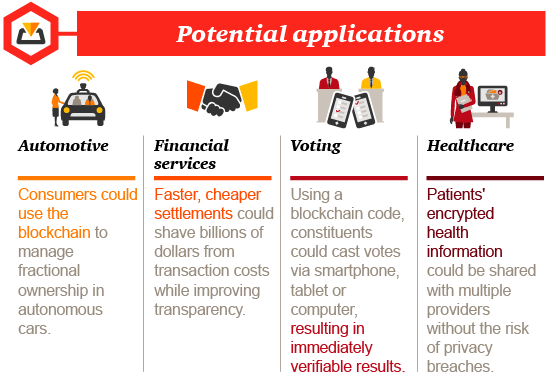 Potential applications

Automotive

Consumers could use the blockchain to manage fractional ownership in autonomous cars.

Financial services

Faster, cheaper settlements could shave billions of dollars from transaction costs while improving transparency.

Voting

Using a blockchain code, constituents could cast votes via smartphone, tablet or computer, resulting in immediately verifiable results.

Healthcare

Patients' encrypted health information could be shared with multiple providers without the risk of privacy breaches.